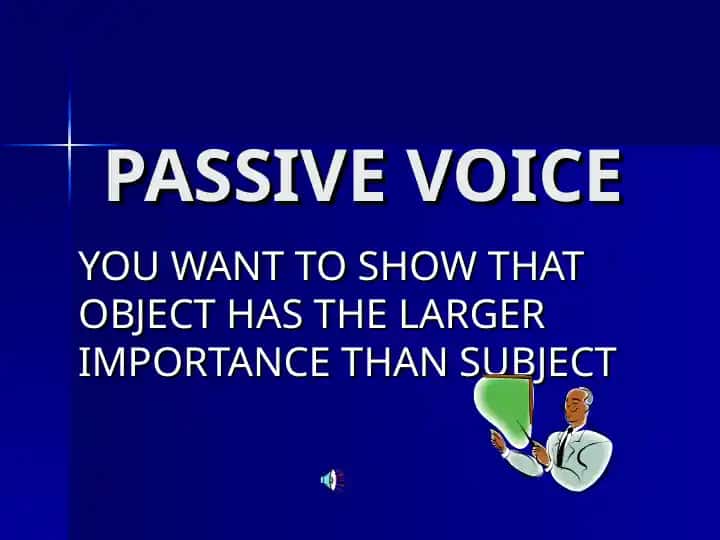 PASSIVE VOICE

YOU WANT TO SHOW THAT OBJECT HAS THE LARGER IMPORTANCE THAN SUBJECT